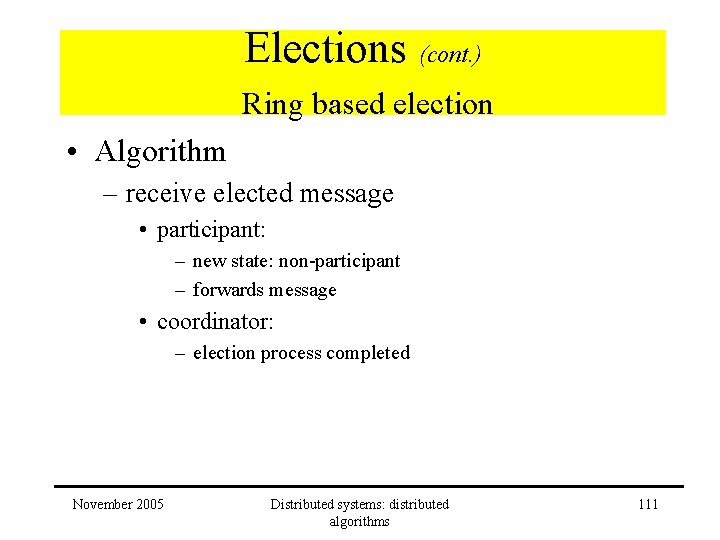 Elections (cont.)

Ring based election

• Algorithm

– receive elected message

• participant:

– new state: non-participant

– forwards message

• coordinator:

– election process completed

November 2005

Distributed systems: distributed algorithms

111